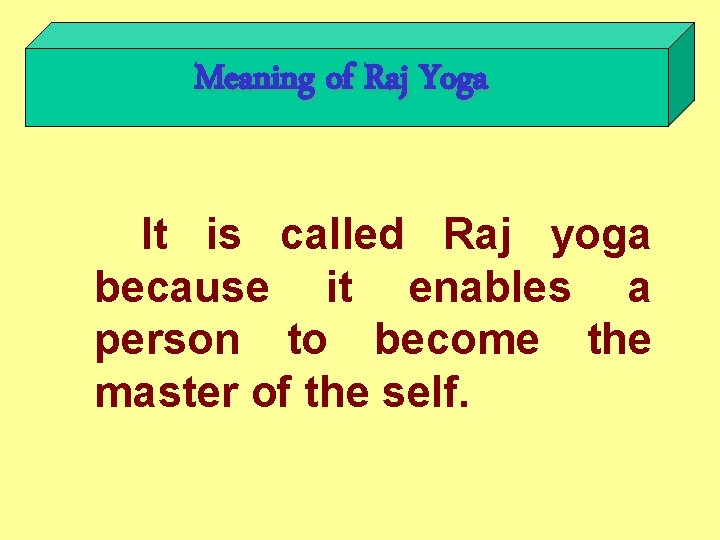 Meaning of Raj Yoga

It is called Raj yoga because it enables a person to become the master of the self.